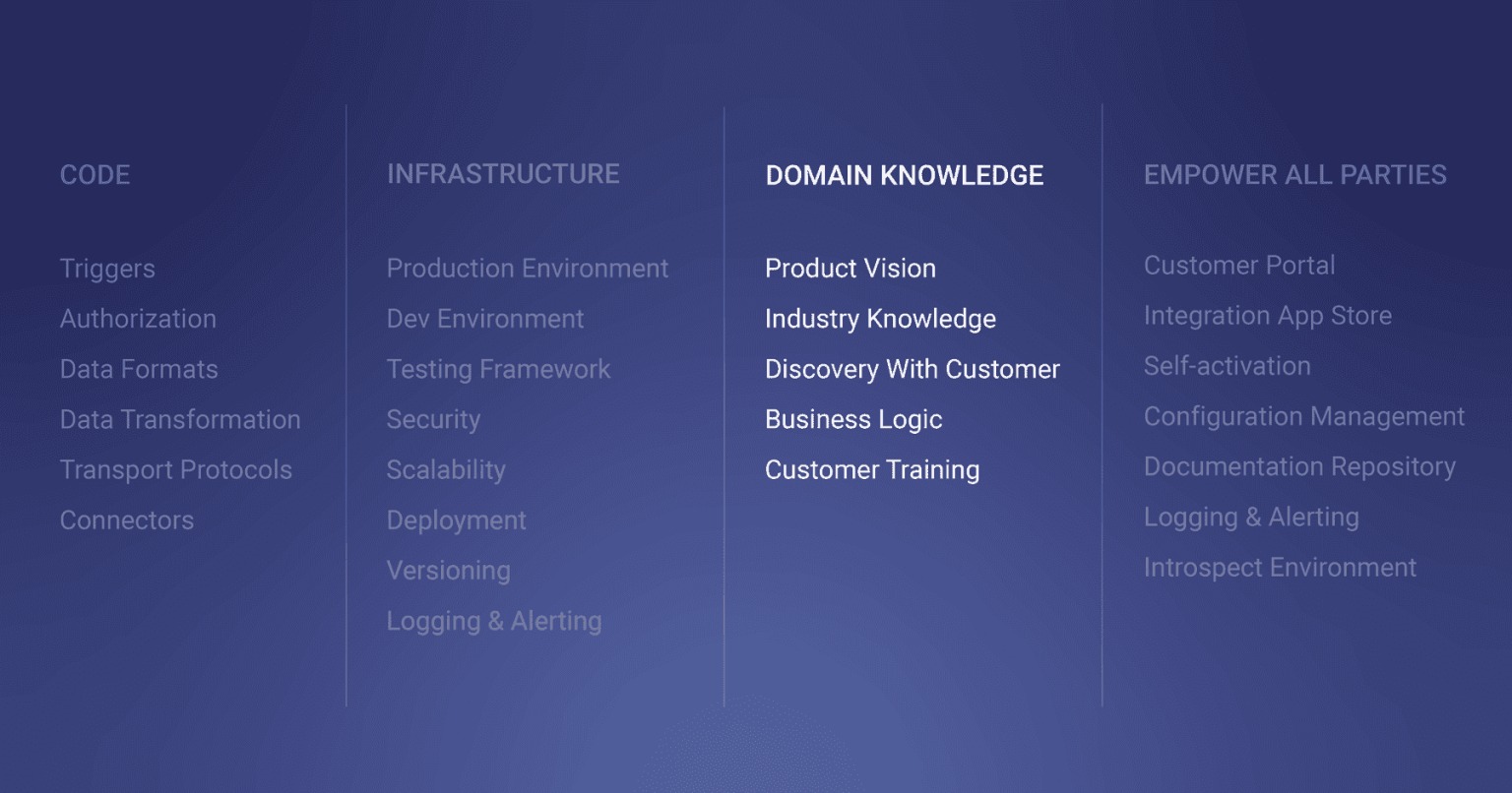 CODE

Triggers
Authorization
Data Formats
Data Transformation
Transport Protocols
Connectors

INFRASTRUCTURE

Production Environment
Dev Environment
Testing Framework
Security
Scalability
Deployment
Versioning
Logging & Alerting

DOMAIN KNOWLEDGE

Product Vision
Industry Knowledge
Discovery With Customer
Business Logic
Customer Training

EMPOWER ALL PARTIES

Customer Portal
Integration App Store
Self-activation
Configuration Management
Documentation Repository
Logging & Alerting
Introspect Environment